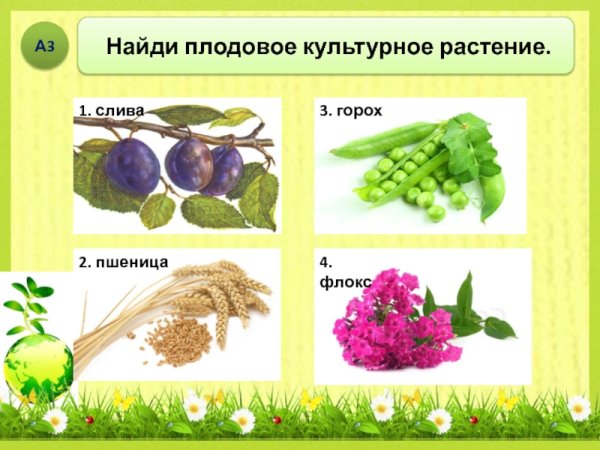 А3

Найди плодовое культурное растение.

1. слива

3. горох

2. пшеница

4. флокс